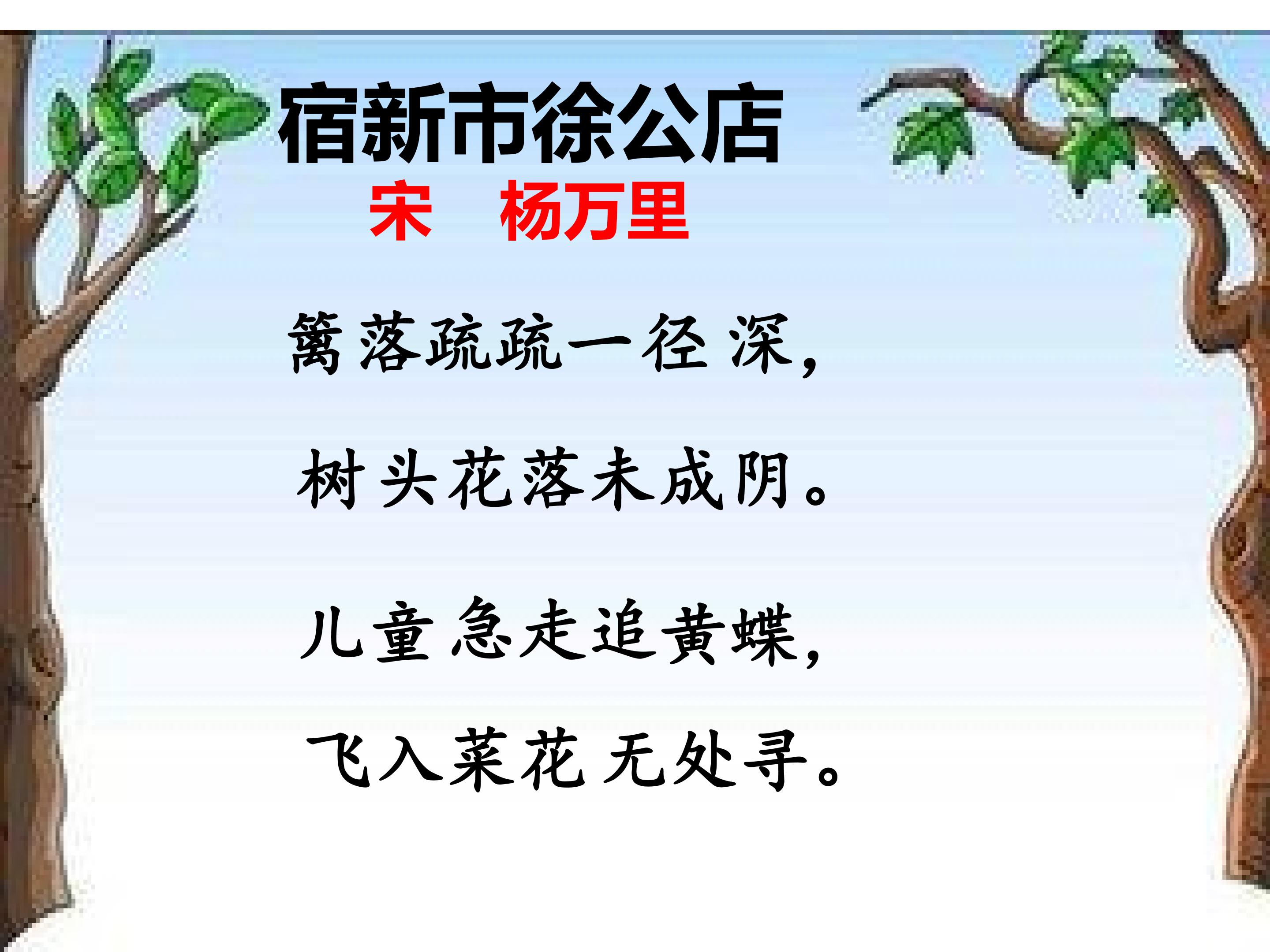 宿新市徐公店

宋　杨万里

篱落疏疏一径深，

树头花落未成阴。

儿童急走追黄蝶，

飞入菜花无处寻。